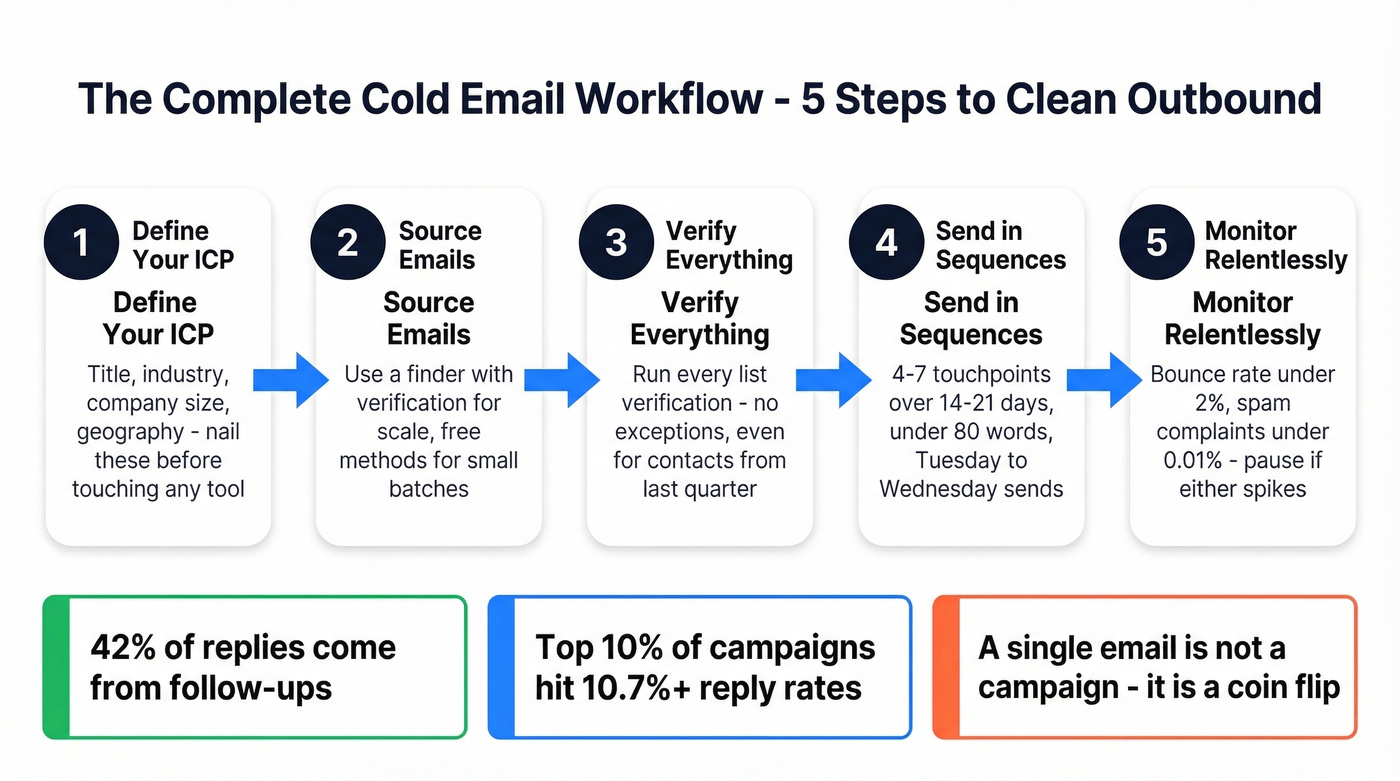 The Complete Cold Email Workflow - 5 Steps to Clean Outbound

1 Define Your ICP

Define Your ICP

Title, industry, company size, geography - nail these before touching any tool

2 Source Emails

Source Emails

Use a finder with verification for scale, free methods for small batches

3 Verify Everything

Verify Everything

Run every list verification - no exceptions, even for contacts from last quarter

4 Send in Sequences

Send in Sequences

4-7 touchpoints over 14-21 days, under 80 words, Tuesday to Wednesday sends

5 Monitor Relentlessly

Monitor Relentlessly

Bounce rate under 2%, spam complaints under 0.01% - pause if either spikes

42% of replies come from follow-ups

Top 10% of campaigns hit 10.7%+ reply rates

A single email is not a campaign - it is a coin flip